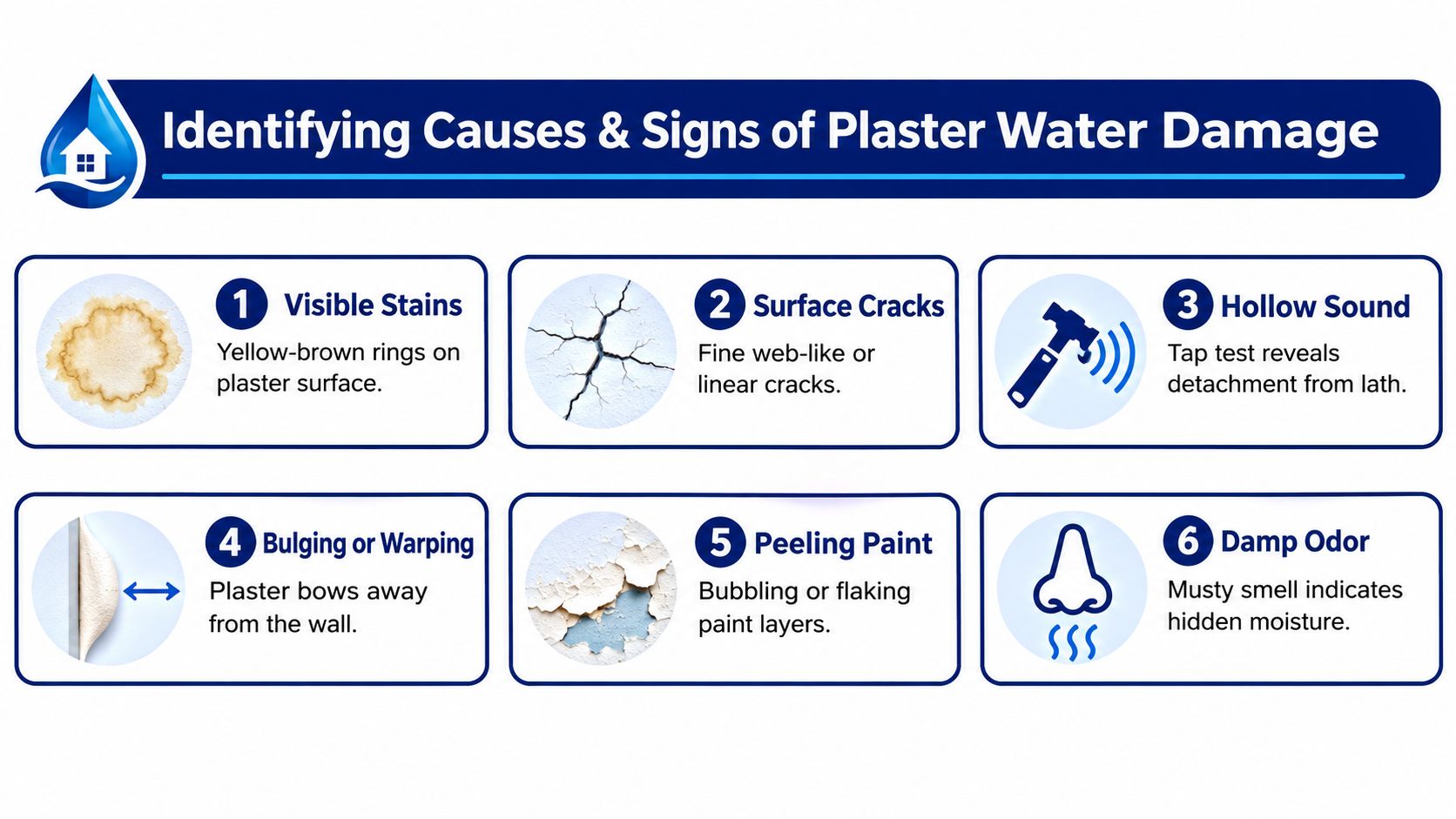 Identifying Causes & Signs of Plaster Water Damage

1 Visible Stains
Yellow-brown rings on plaster surface.

2 Surface Cracks
Fine web-like or linear cracks.

3 Hollow Sound
Tap test reveals detachment from lath.

4 Bulging or Warping
Plaster bows away from the wall.

5 Peeling Paint
Bubbling or flaking paint layers.

6 Damp Odor
Musty smell indicates hidden moisture.